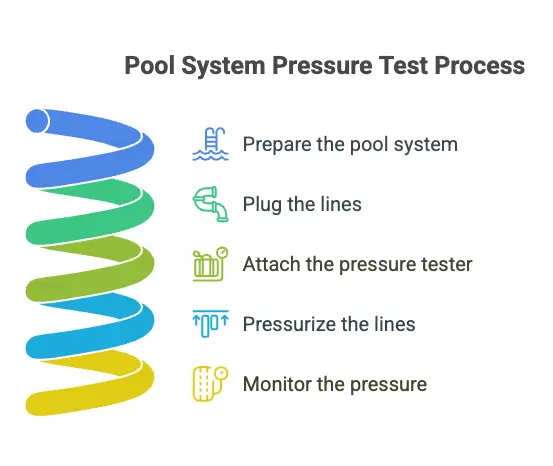 Pool System Pressure Test Process

Prepare the pool system

Plug the lines

Attach the pressure tester

Pressurize the lines

Monitor the pressure